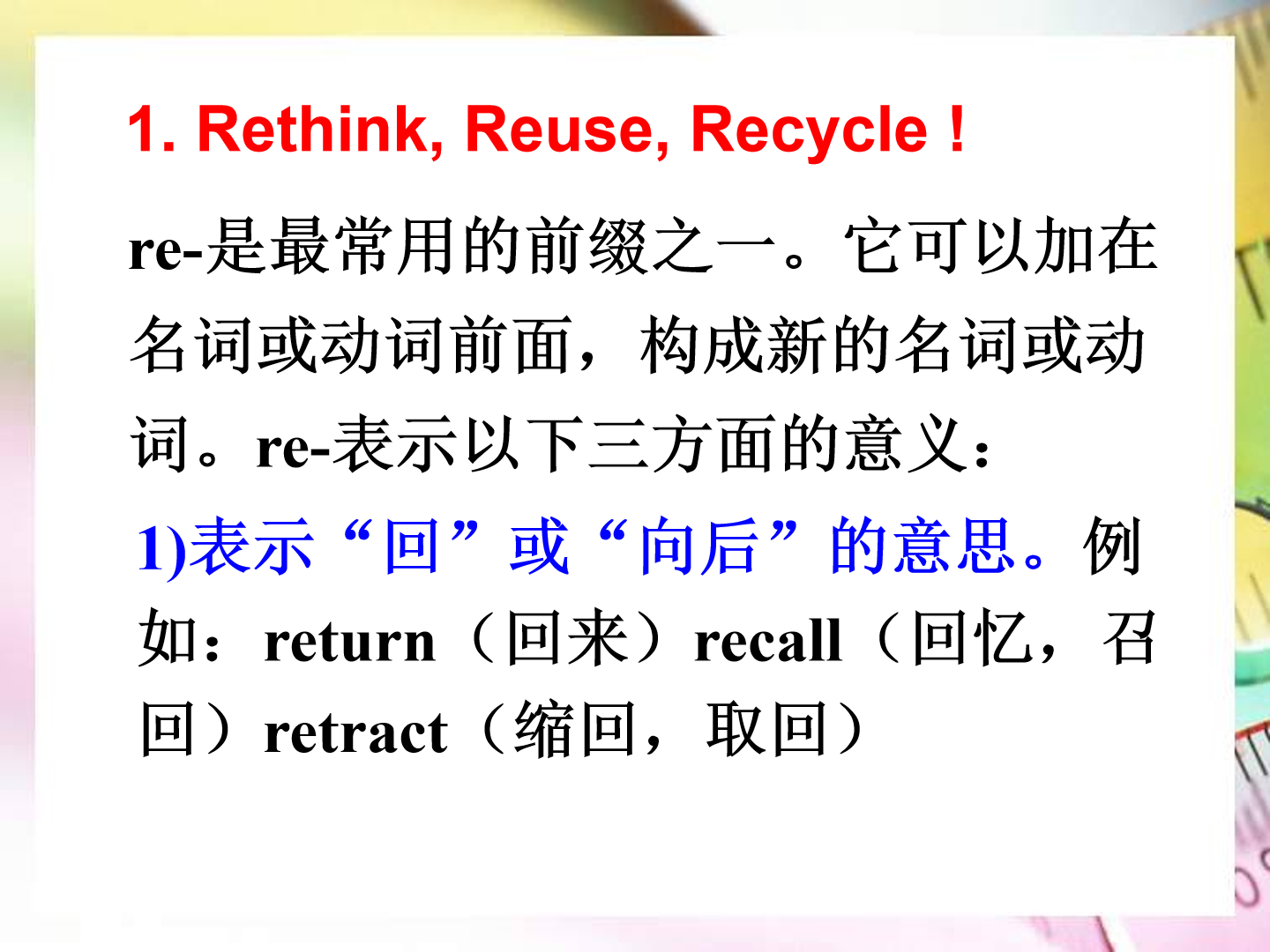 1. Rethink, Reuse, Recycle！

re-是最常用的前缀之一。它可以加在名词或动词前面，构成新的名词或动词。re-表示以下三方面的意义：

1)表示“回”或“向后”的意思。例如：return（回来）recall（回忆，召回）retract（缩回，取回）